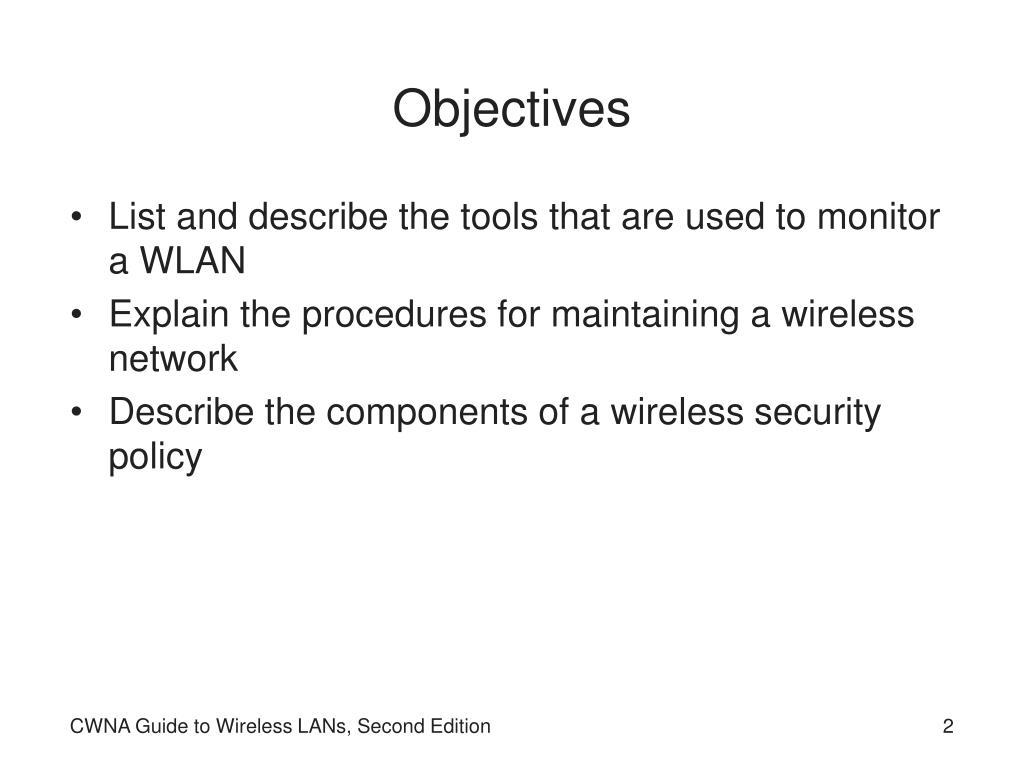 Objectives

• List and describe the tools that are used to monitor a WLAN
• Explain the procedures for maintaining a wireless network
• Describe the components of a wireless security policy

CWNA Guide to Wireless LANs, Second Edition

2